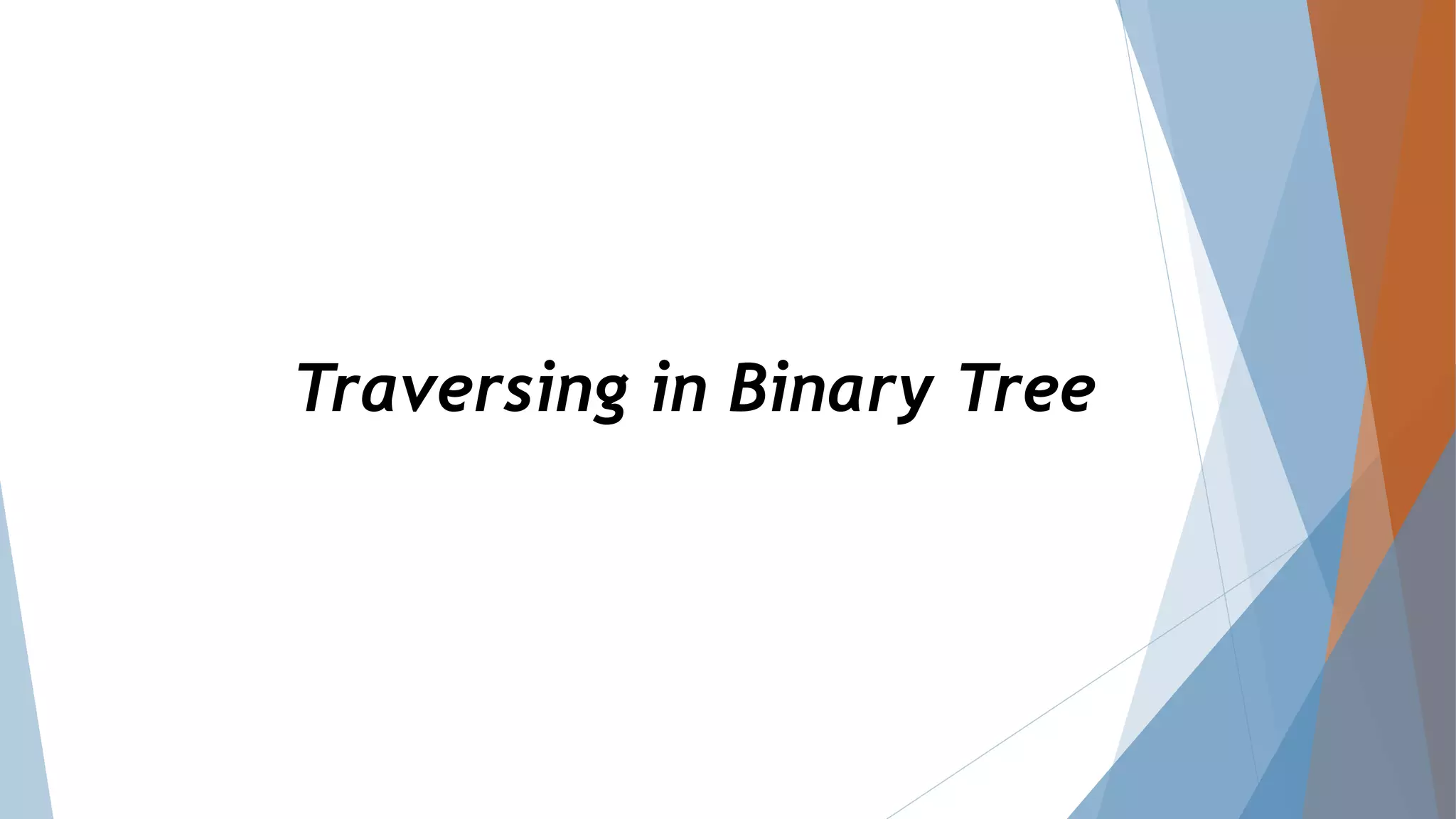 Traversing in Binary Tree